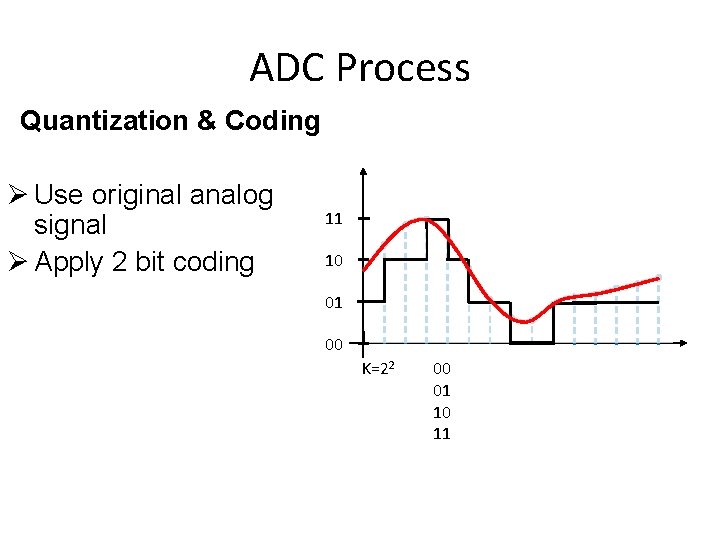 ADC Process

Quantization & Coding

➢ Use original analog signal

➢ Apply 2 bit coding

11

10

01

00

$K=2^2$

00

01

10

11